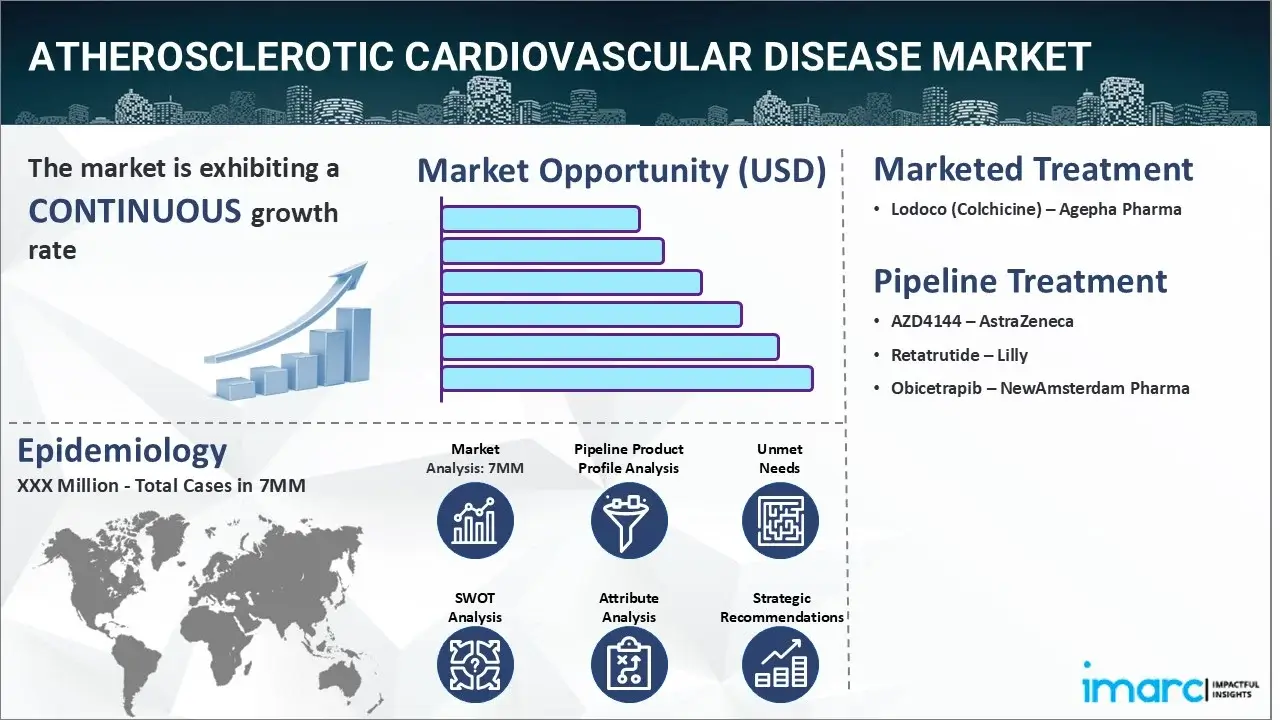 ATHEROSCLEROTIC CARDIOVASCULAR DISEASE MARKET

The market is exhibiting a CONTINUOUS growth rate

Market Opportunity (USD)

Marketed Treatment

• Lodoco (Colchicine) – Agepha Pharma

Pipeline Treatment

• AZD4144 – AstraZeneca
• Retatrutide – Lilly
• Obicetrapib – NewAmsterdam Pharma

Epidemiology

XXX Million - Total Cases in 7MM

Market Analysis: 7MM

Pipeline Product Profile Analysis

Unmet Needs

SWOT Analysis

Attribute Analysis

Strategic Recommendations

imarc IMPACTFUL INSIGHTS